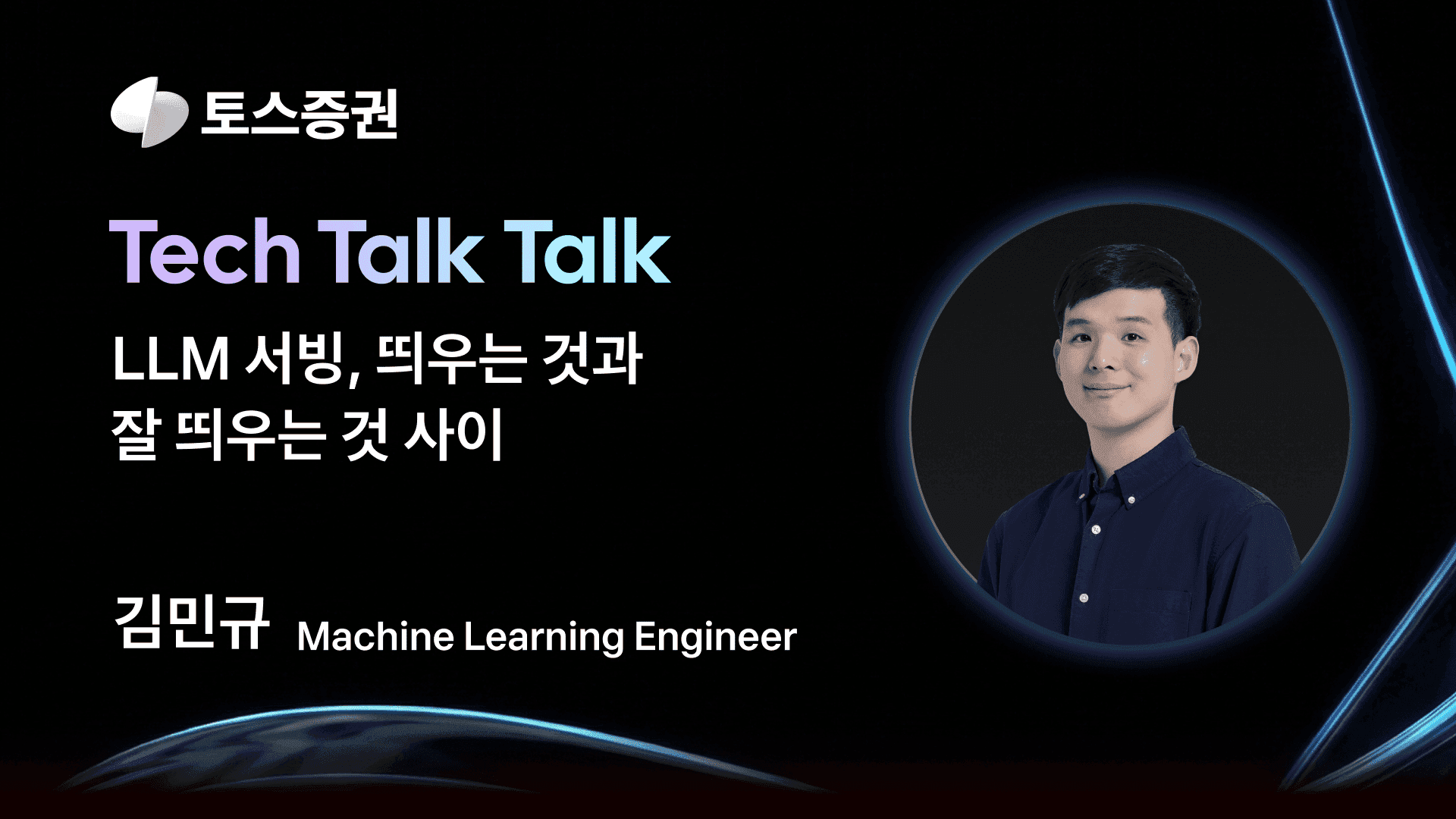 토스증권

Tech Talk Talk

LLM 서빙, 띄우는 것과 잘 띄우는 것 사이

김민규 Machine Learning Engineer